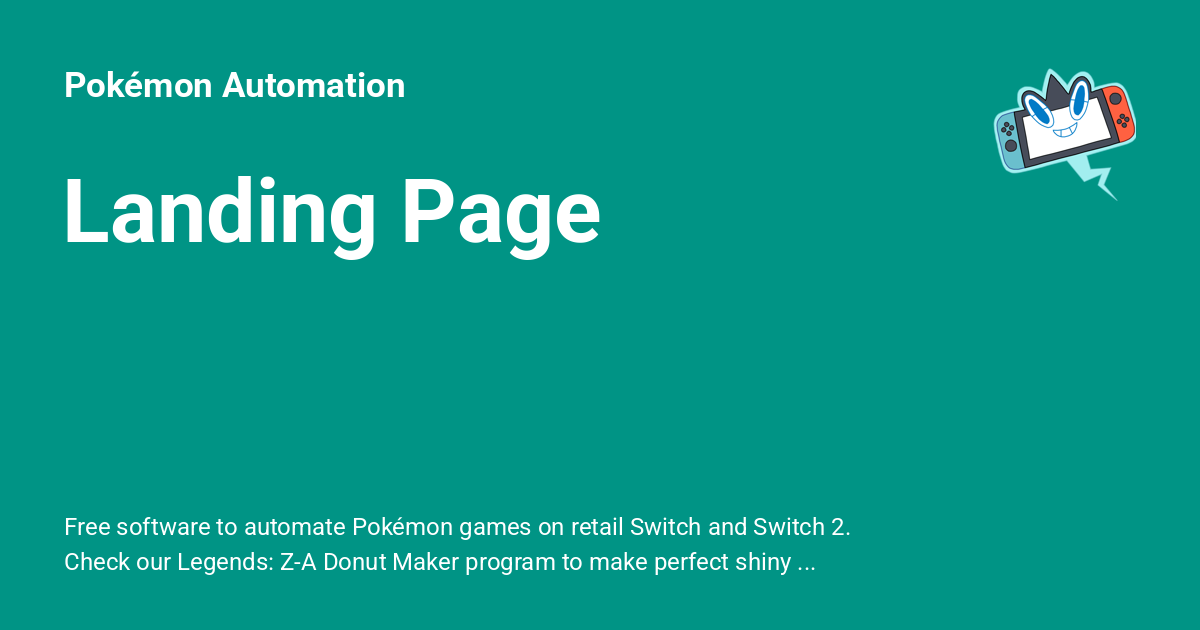 Pokémon Automation

Landing Page

Free software to automate Pokémon games on retail Switch and Switch 2. Check our Legends: Z-A Donut Maker program to make perfect shiny ...